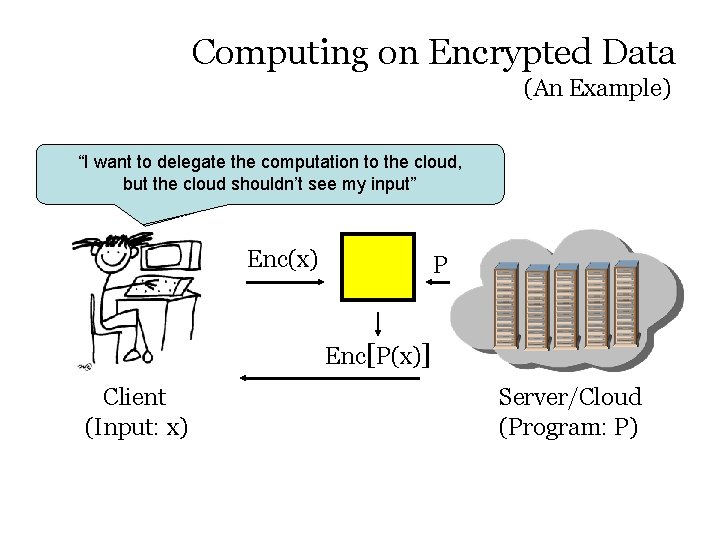 Computing on Encrypted Data
(An Example)

"I want to delegate the computation to the cloud, but the cloud shouldn't see my input"

Enc(x)

P

Enc[P(x)]

Client
(Input: x)

Server/Cloud
(Program: P)